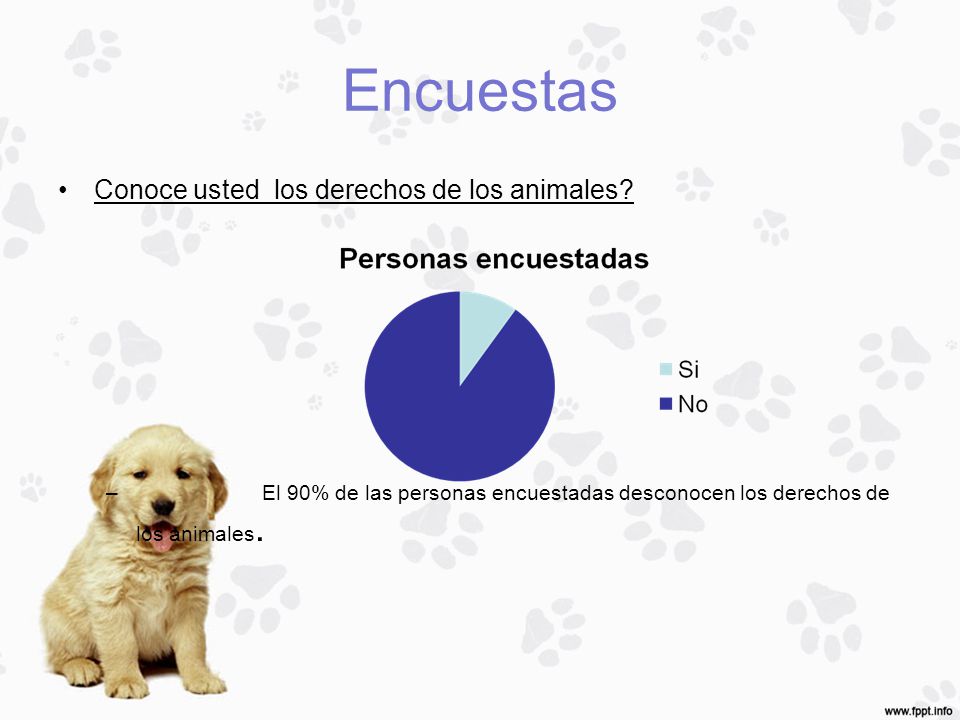 Encuestas

• Conoce usted los derechos de los animales?

Personas encuestadas

Si
No

– El 90% de las personas encuestadas desconocen los derechos de los animales.

www.fppt.info